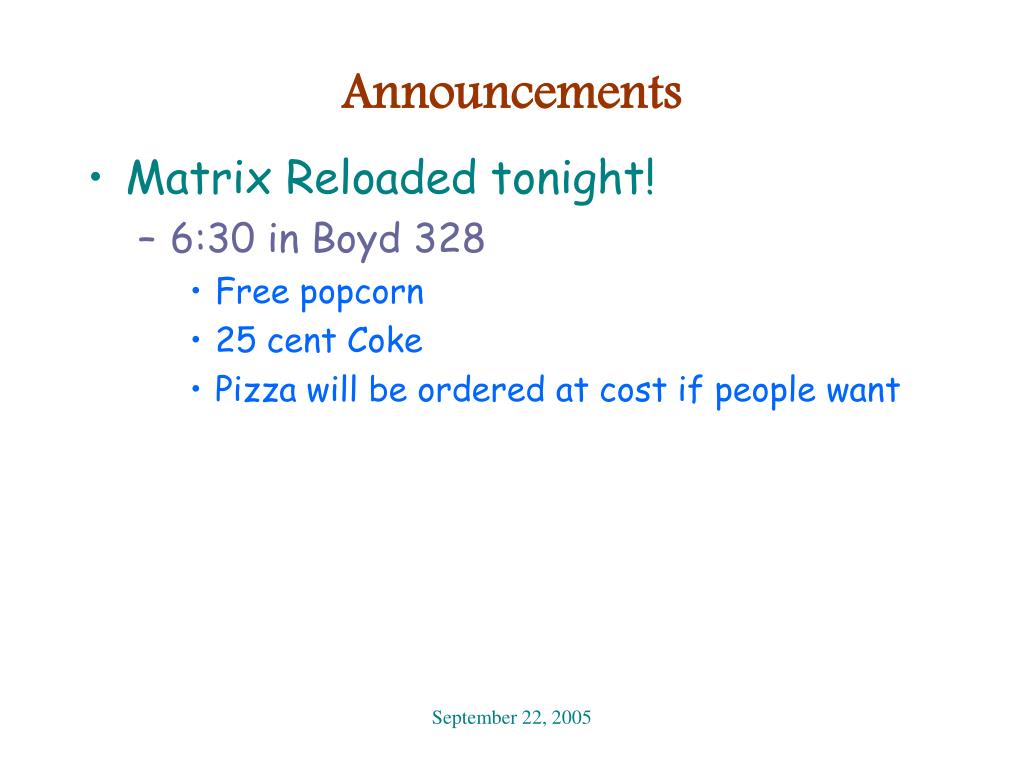 Announcements

• Matrix Reloaded tonight!
  – 6:30 in Boyd 328
    • Free popcorn
    • 25 cent Coke
    • Pizza will be ordered at cost if people want

September 22, 2005